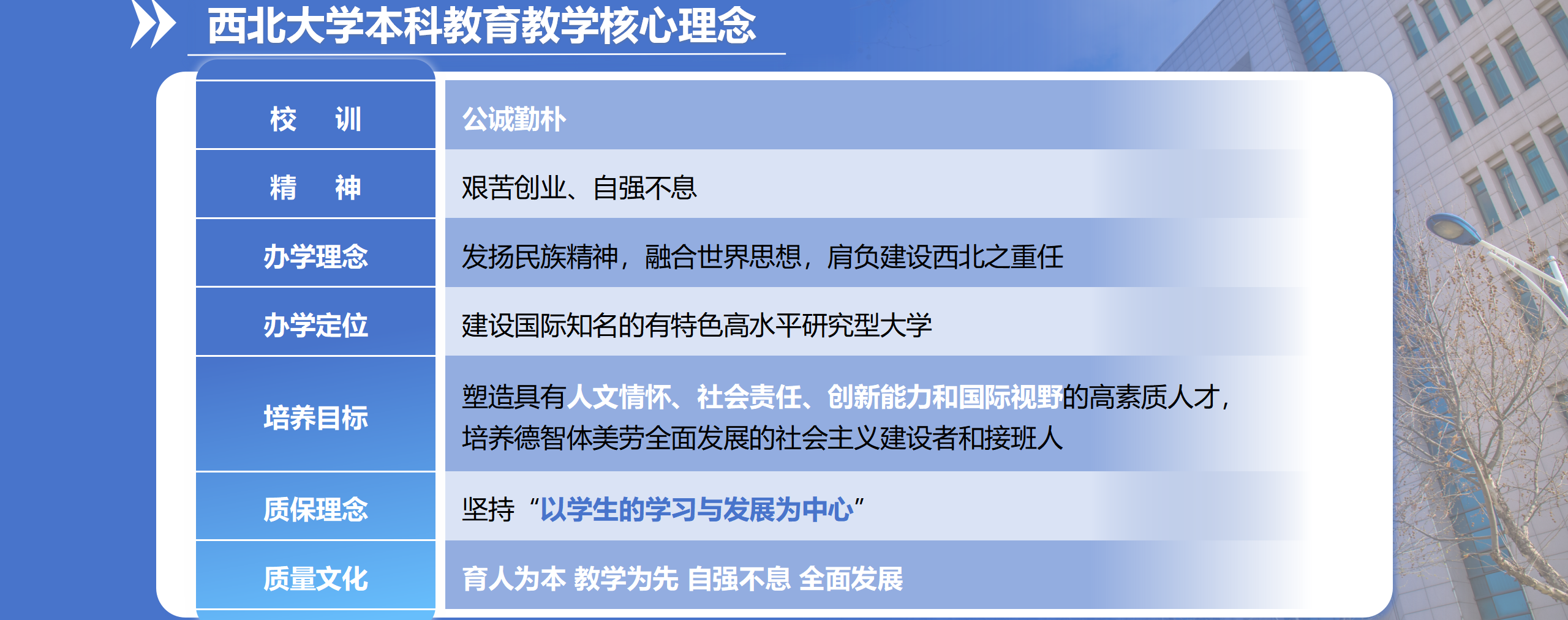 西北大学本科教育教学核心理念

| 校　训 | 公诚勤朴 |
|---|---|
| 精　神 | 艰苦创业、自强不息 |
| 办学理念 | 发扬民族精神，融合世界思想，肩负建设西北之重任 |
| 办学定位 | 建设国际知名的有特色高水平研究型大学 |
| 培养目标 | 塑造具有人文情怀、社会责任、创新能力和国际视野的高素质人才，培养德智体美劳全面发展的社会主义建设者和接班人 |
| 质保理念 | 坚持“以学生的学习与发展为中心” |
| 质量文化 | 育人为本 教学为先 自强不息 全面发展 |